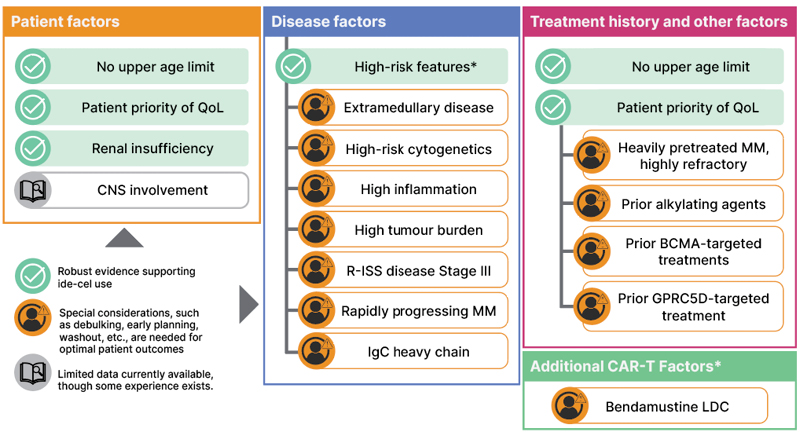 Patient factors

No upper age limit

Patient priority of QoL

Renal insufficiency

CNS involvement

Robust evidence supporting ide-cel use

Special considerations, such as debulking, early planning, washout, etc., are needed for optimal patient outcomes

Limited data currently available, though some experience exists.

Disease factors

High-risk features*

Extramedullary disease

High-risk cytogenetics

High inflammation

High tumour burden

R-ISS disease Stage III

Rapidly progressing MM

IgC heavy chain

Treatment history and other factors

No upper age limit

Patient priority of QoL

Heavily pretreated MM, highly refractory

Prior alkylating agents

Prior BCMA-targeted treatments

Prior GPRC5D-targeted treatment

Additional CAR-T Factors*

Bendamustine LDC